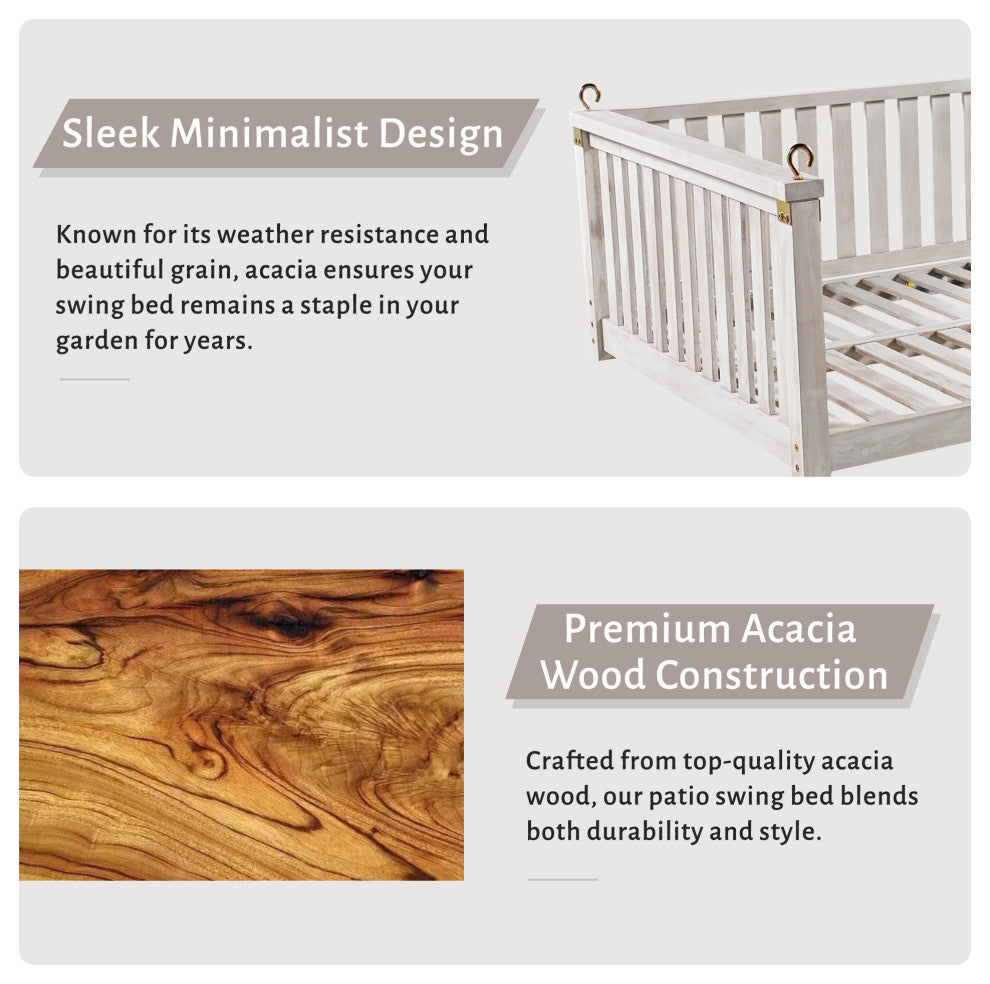 Sleek Minimalist Design

Known for its weather resistance and beautiful grain, acacia ensures your swing bed remains a staple in your garden for years.

Premium Acacia Wood Construction

Crafted from top-quality acacia wood, our patio swing bed blends both durability and style.